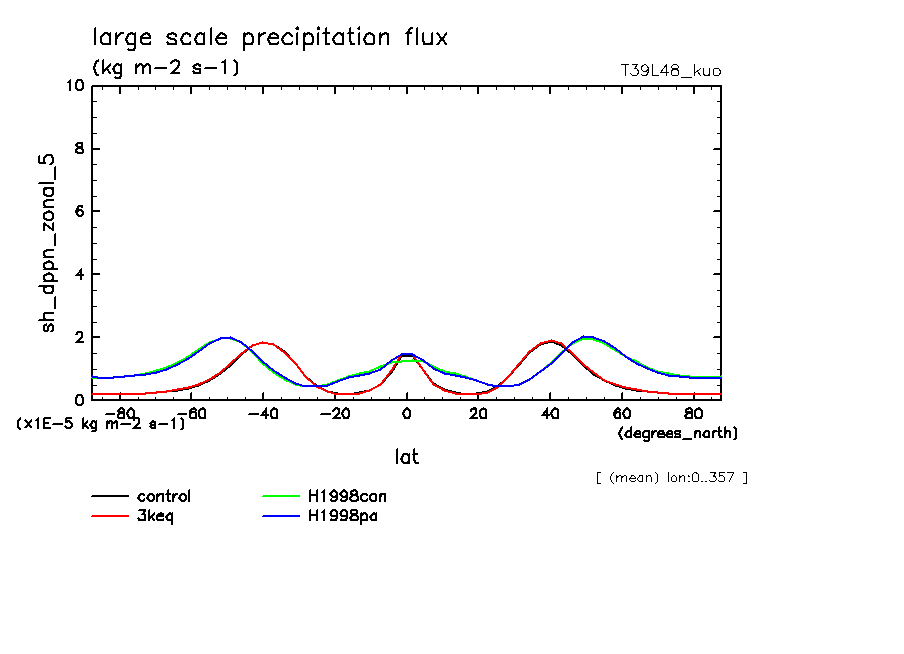 large scale precipitation flux
(kg m-2 s-1)
T39L48_kuo

sh_dppn_zonal_5

10
8
6
4
2
0

-80 -60 -40 -20 0 20 40 60 80

(x1E-5 kg m-2 s-1)
(degrees_north)

lat

[ (mean) lon:0..357 ]

control
3keq
H1998con
H1998pa